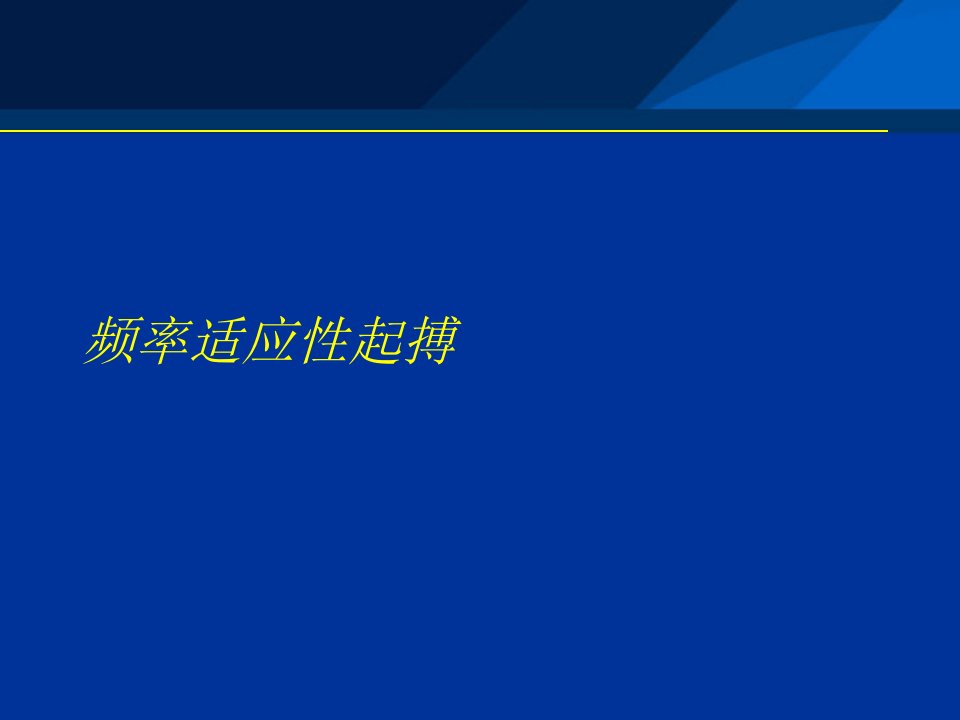 频率适应性起搏